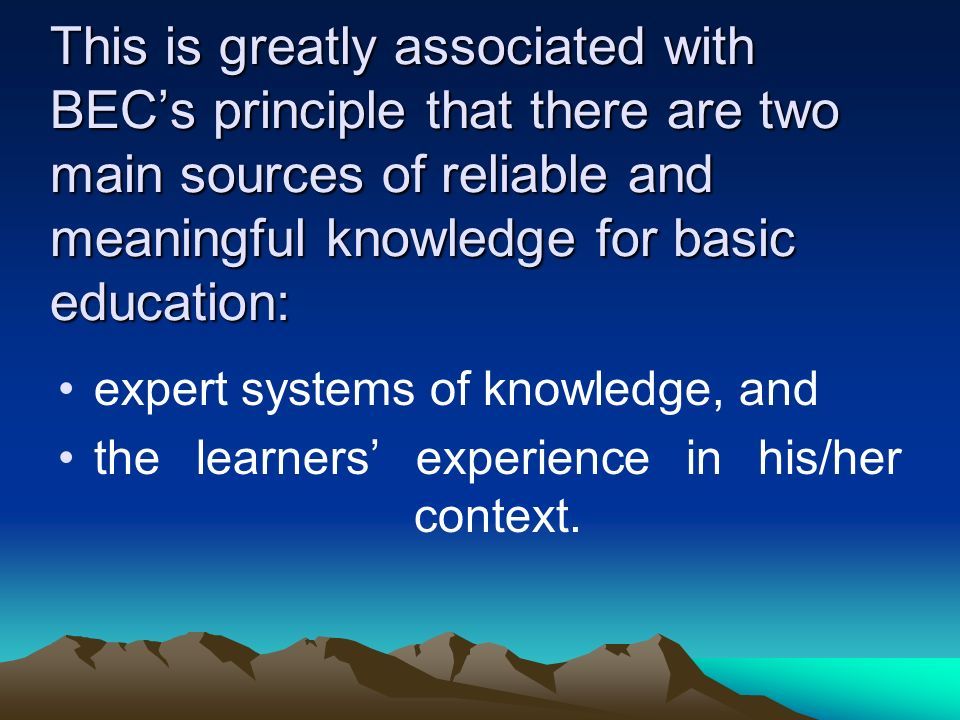 This is greatly associated with BEC’s principle that there are two main sources of reliable and meaningful knowledge for basic education:

• expert systems of knowledge, and
• the learners’ experience in his/her context.